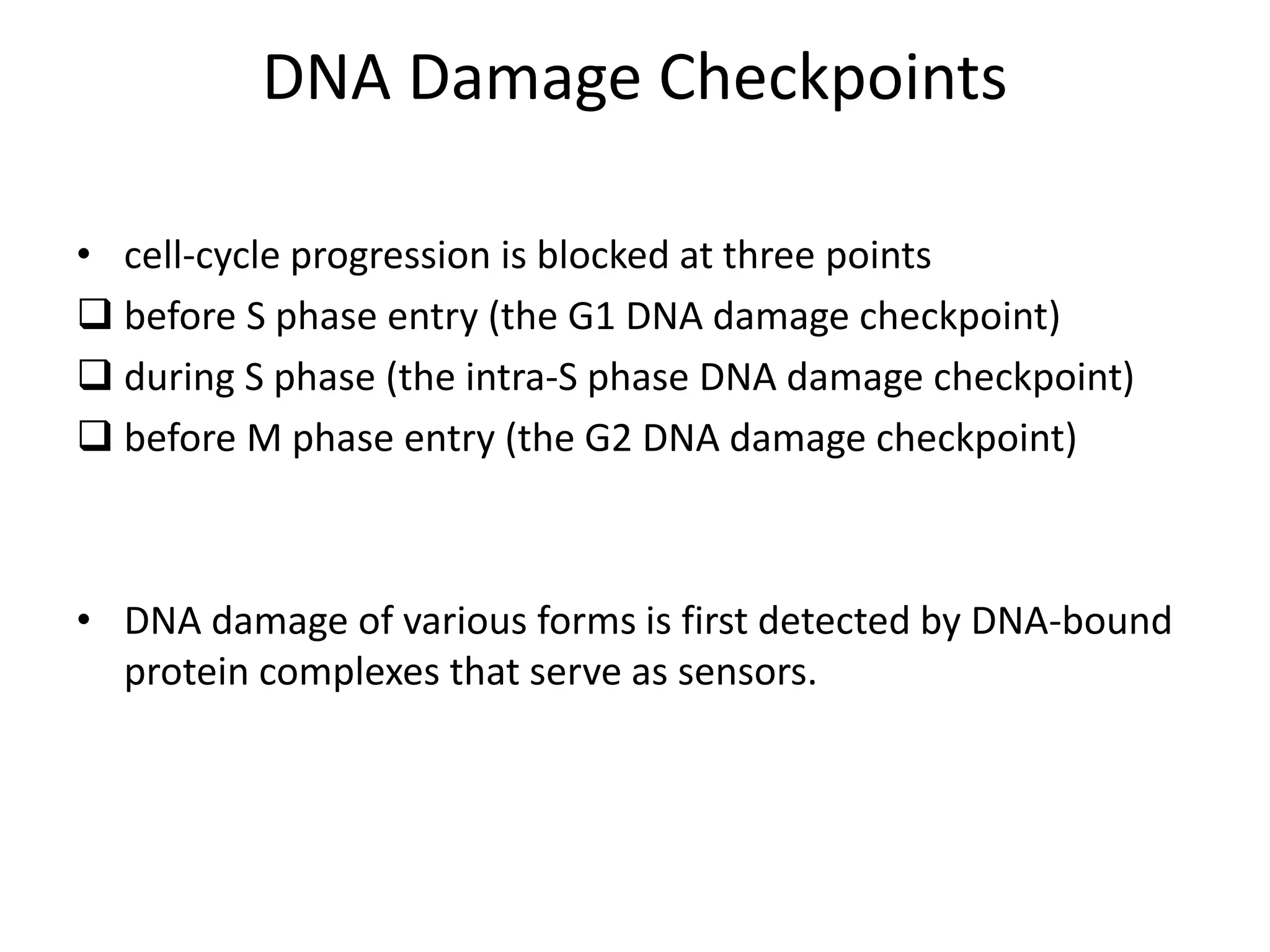 DNA Damage Checkpoints

• cell-cycle progression is blocked at three points
❑ before S phase entry (the G1 DNA damage checkpoint)
❑ during S phase (the intra-S phase DNA damage checkpoint)
❑ before M phase entry (the G2 DNA damage checkpoint)

• DNA damage of various forms is first detected by DNA-bound protein complexes that serve as sensors.